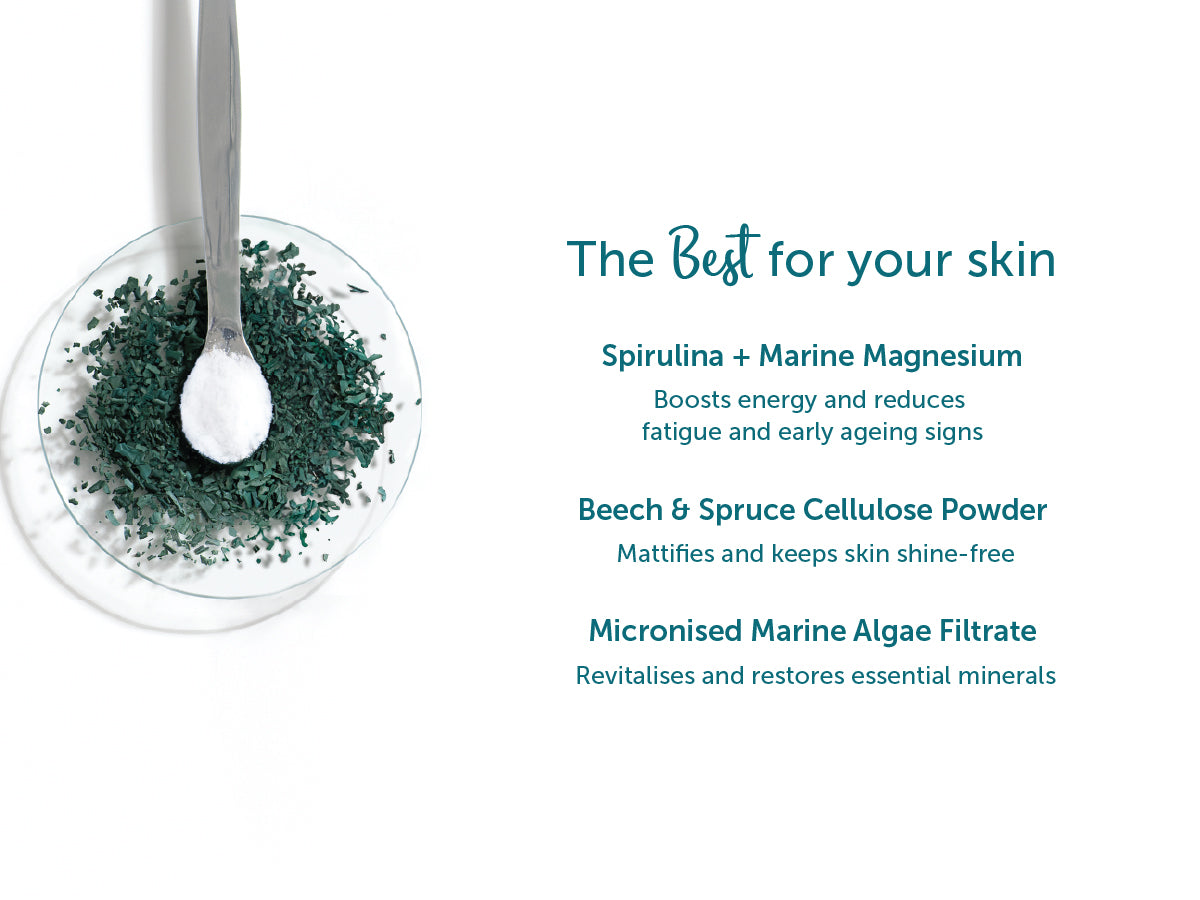 The Best for your skin

Spirulina + Marine Magnesium

Boosts energy and reduces fatigue and early ageing signs

Beech & Spruce Cellulose Powder

Mattifies and keeps skin shine-free

Micronised Marine Algae Filtrate

Revitalises and restores essential minerals